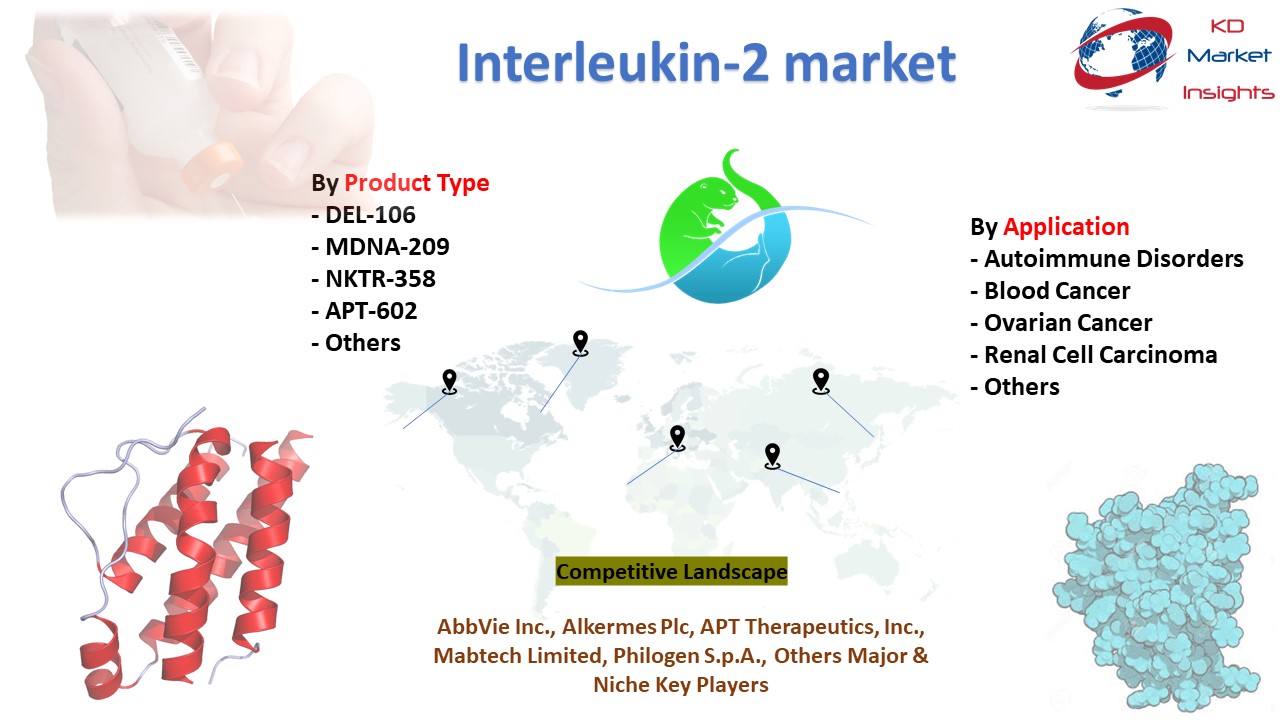 Interleukin-2 market

KD Market Insights

By Product Type
- DEL-106
- MDNA-209
- NKTR-358
- APT-602
- Others

By Application
- Autoimmune Disorders
- Blood Cancer
- Ovarian Cancer
- Renal Cell Carcinoma
- Others

Competitive Landscape

AbbVie Inc., Alkermes Plc, APT Therapeutics, Inc., Mabtech Limited, Philogen S.p.A., Others Major & Niche Key Players